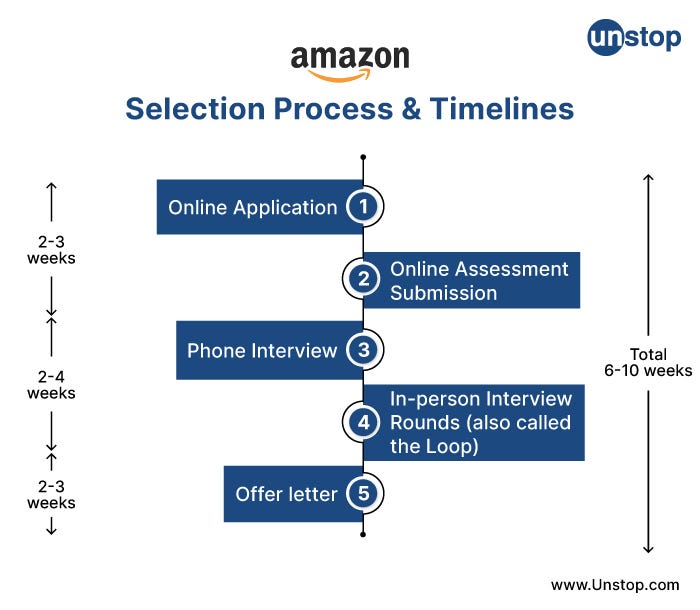 unstop

amazon

Selection Process & Timelines

2-3 weeks

Online Application 1

2 Online Assessment Submission

2-4 weeks

Phone Interview 3

4 In-person Interview Rounds (also called the Loop)

2-3 weeks

Offer letter 5

Total 6-10 weeks

www.Unstop.com